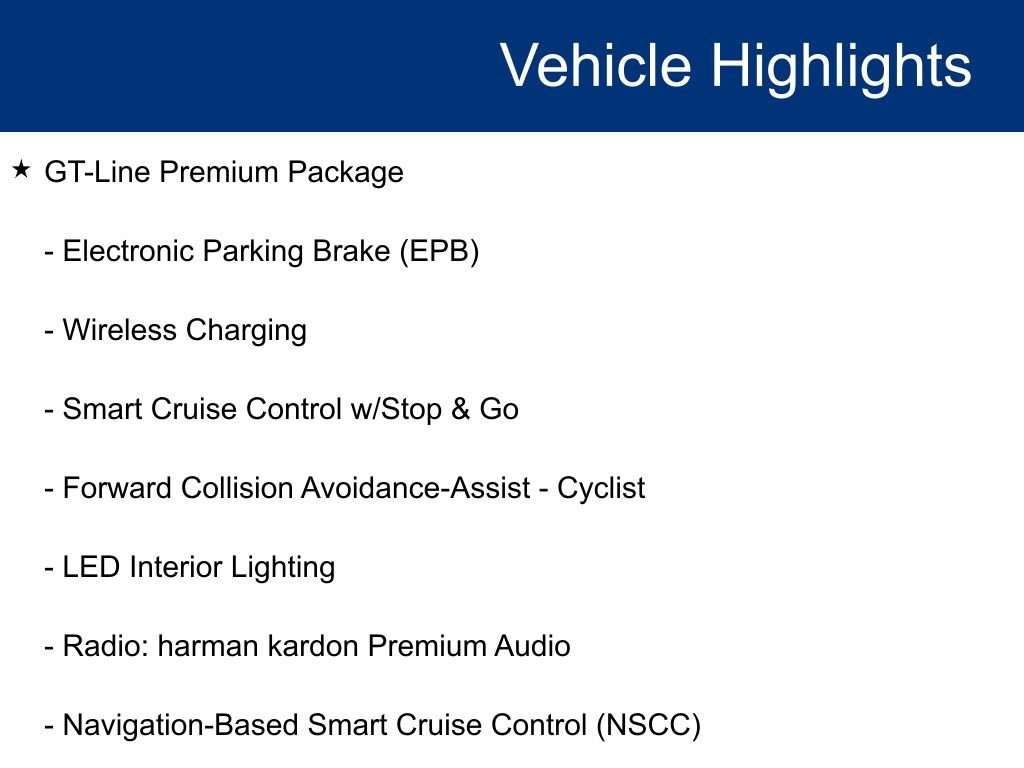 Vehicle Highlights

★ GT-Line Premium Package

- Electronic Parking Brake (EPB)

- Wireless Charging

- Smart Cruise Control w/Stop & Go

- Forward Collision Avoidance-Assist - Cyclist

- LED Interior Lighting

- Radio: harman kardon Premium Audio

- Navigation-Based Smart Cruise Control (NSCC)